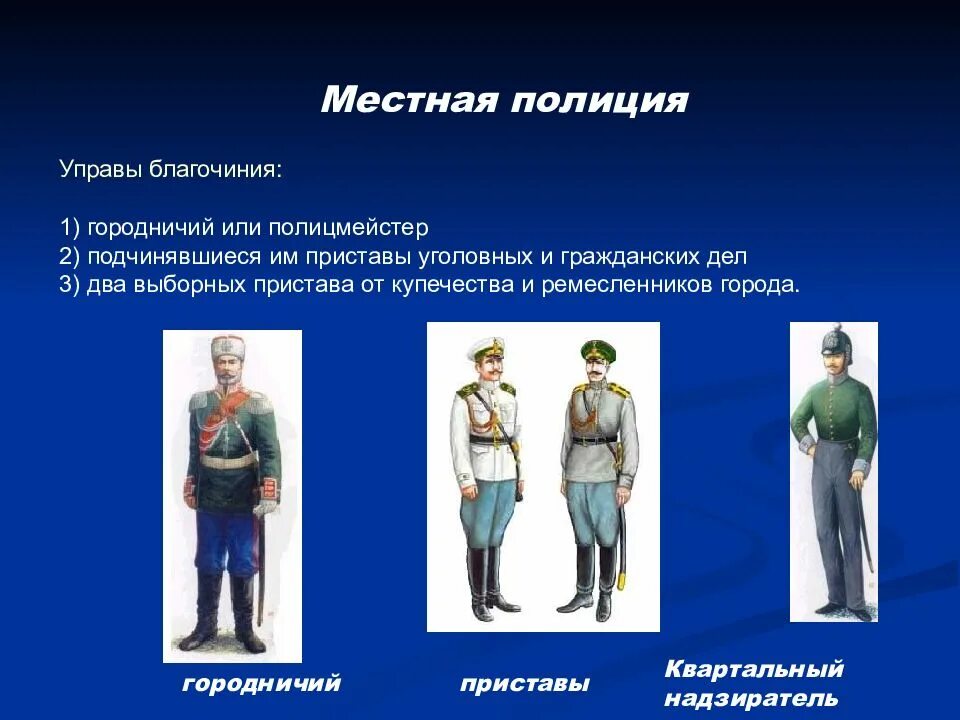 Местная полиция

Управы благочиния:

1) городничий или полицмейстер
2) подчинявшиеся им приставы уголовных и гражданских дел
3) два выборных пристава от купечества и ремесленников города.

городничий

приставы

Квартальный надзиратель